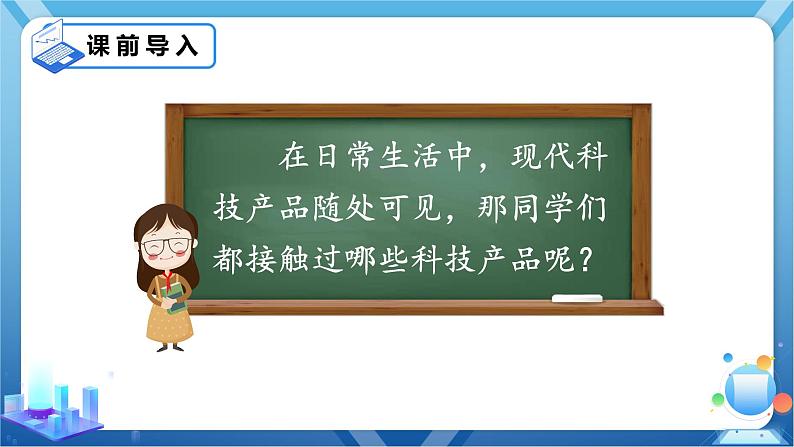 课前导入

在日常生活中，现代科技产品随处可见，那同学们都接触过哪些科技产品呢？